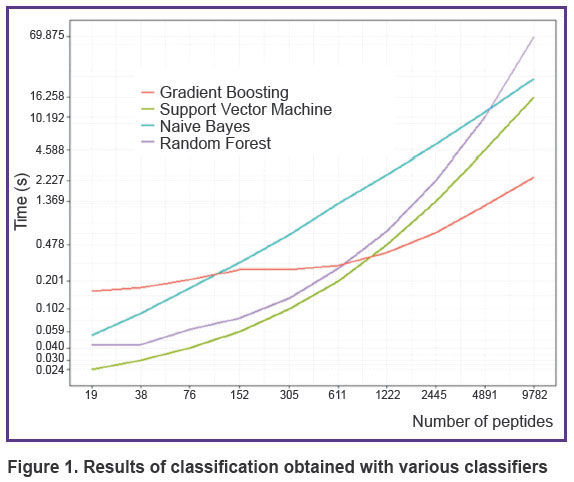 69.875
16.258
10.192
4.588
2.227
1.369
0.478
0.201
0.102
0.059
0.040
0.030
0.024

Time (s)

Gradient Boosting
Support Vector Machine
Naive Bayes
Random Forest

19 38 76 152 305 611 1222 2445 4891 9782

Number of peptides

Figure 1. Results of classification obtained with various classifiers